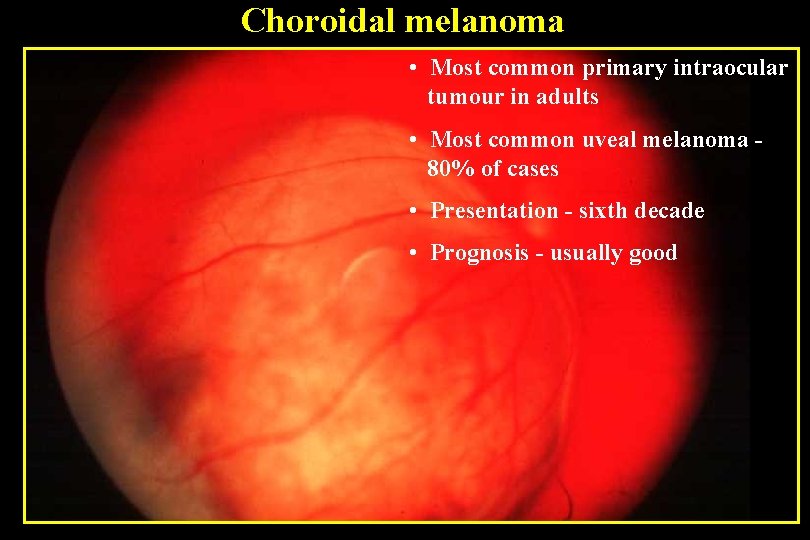 Choroidal melanoma

• Most common primary intraocular tumour in adults

• Most common uveal melanoma - 80% of cases

• Presentation - sixth decade

• Prognosis - usually good